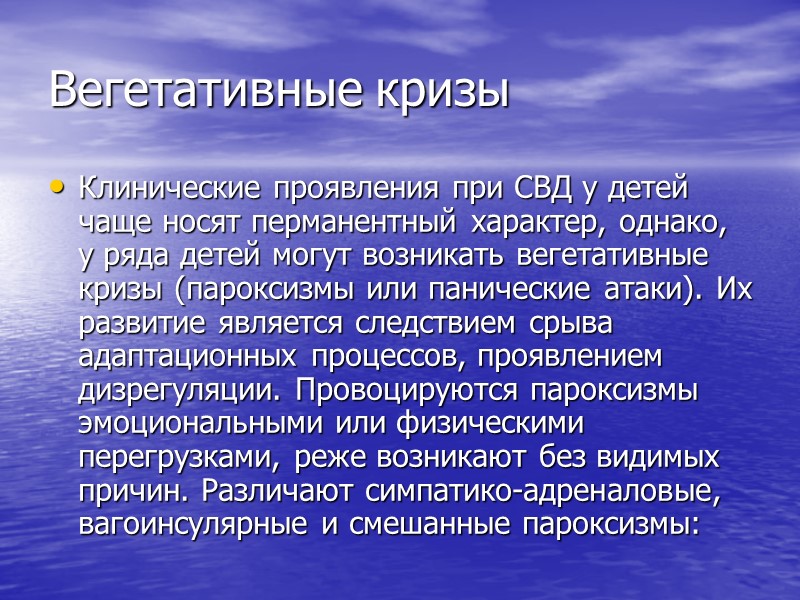 Вегетативные кризы

• Клинические проявления при СВД у детей чаще носят перманентный характер, однако, у ряда детей могут возникать вегетативные кризы (пароксизмы или панические атаки). Их развитие является следствием срыва адаптационных процессов, проявлением дизрегуляции. Провоцируются пароксизмы эмоциональными или физическими перегрузками, реже возникают без видимых причин. Различают симпатико-адреналовые, вагоинсулярные и смешанные пароксизмы: